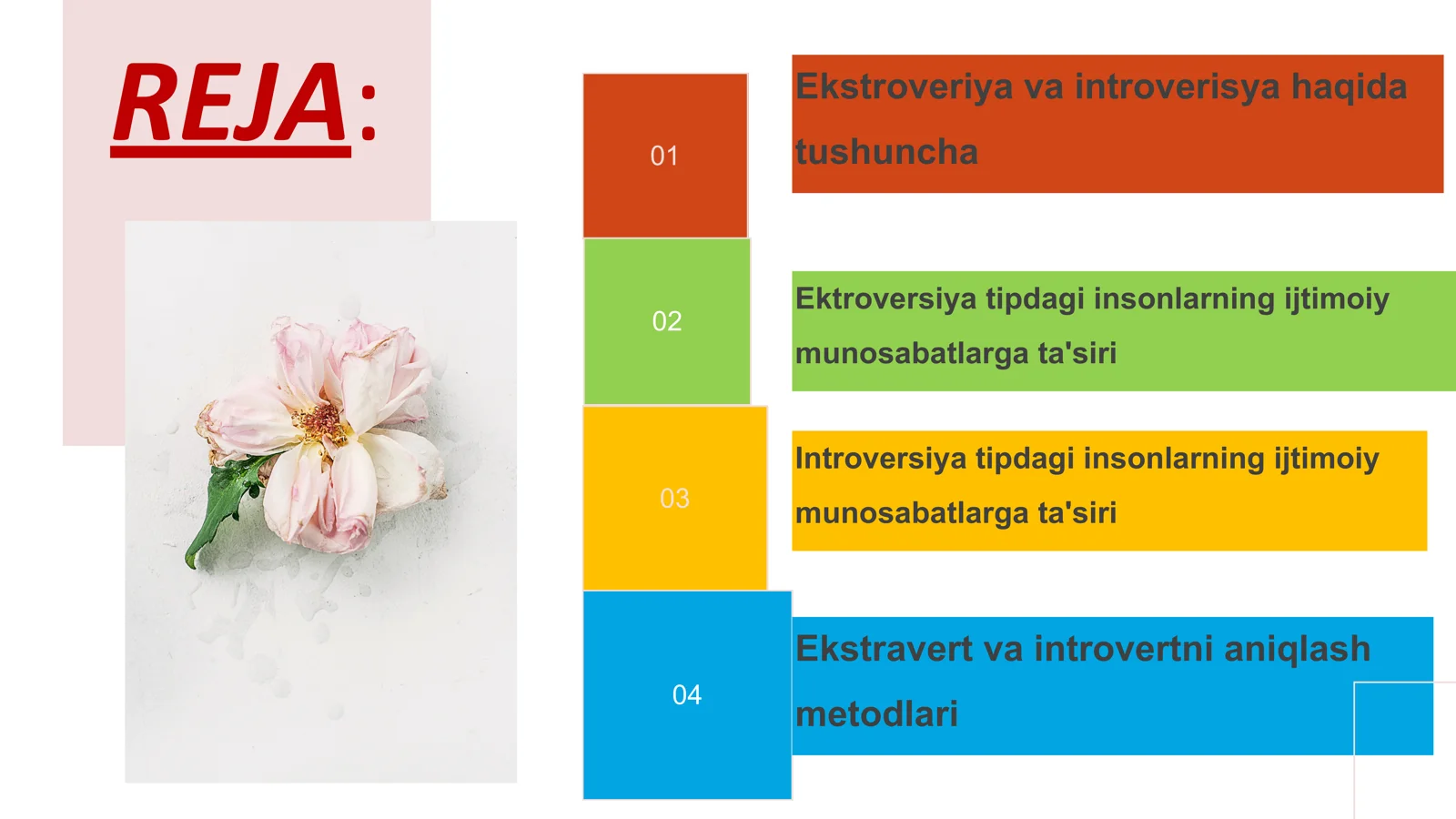 REJA:

01

Ekstroveriya va introverisya haqida tushuncha

02

Ektroversiya tipdagi insonlarning ijtimoiy munosabatlarga ta'siri

03

Introversiya tipdagi insonlarning ijtimoiy munosabatlarga ta'siri

04

Ekstravert va introvertni aniqlash metodlari